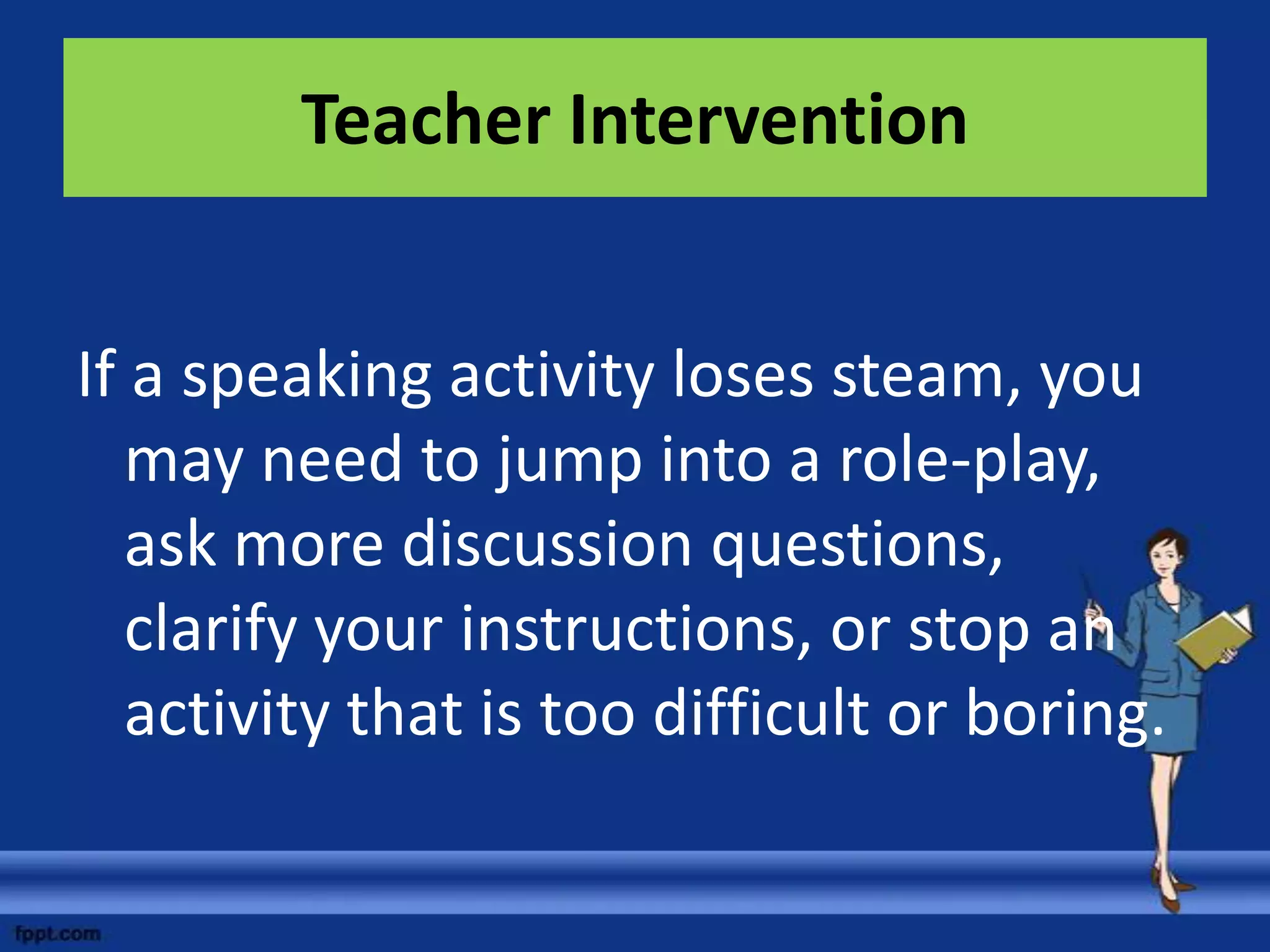 Teacher Intervention

If a speaking activity loses steam, you may need to jump into a role-play, ask more discussion questions, clarify your instructions, or stop an activity that is too difficult or boring.

fppt.com